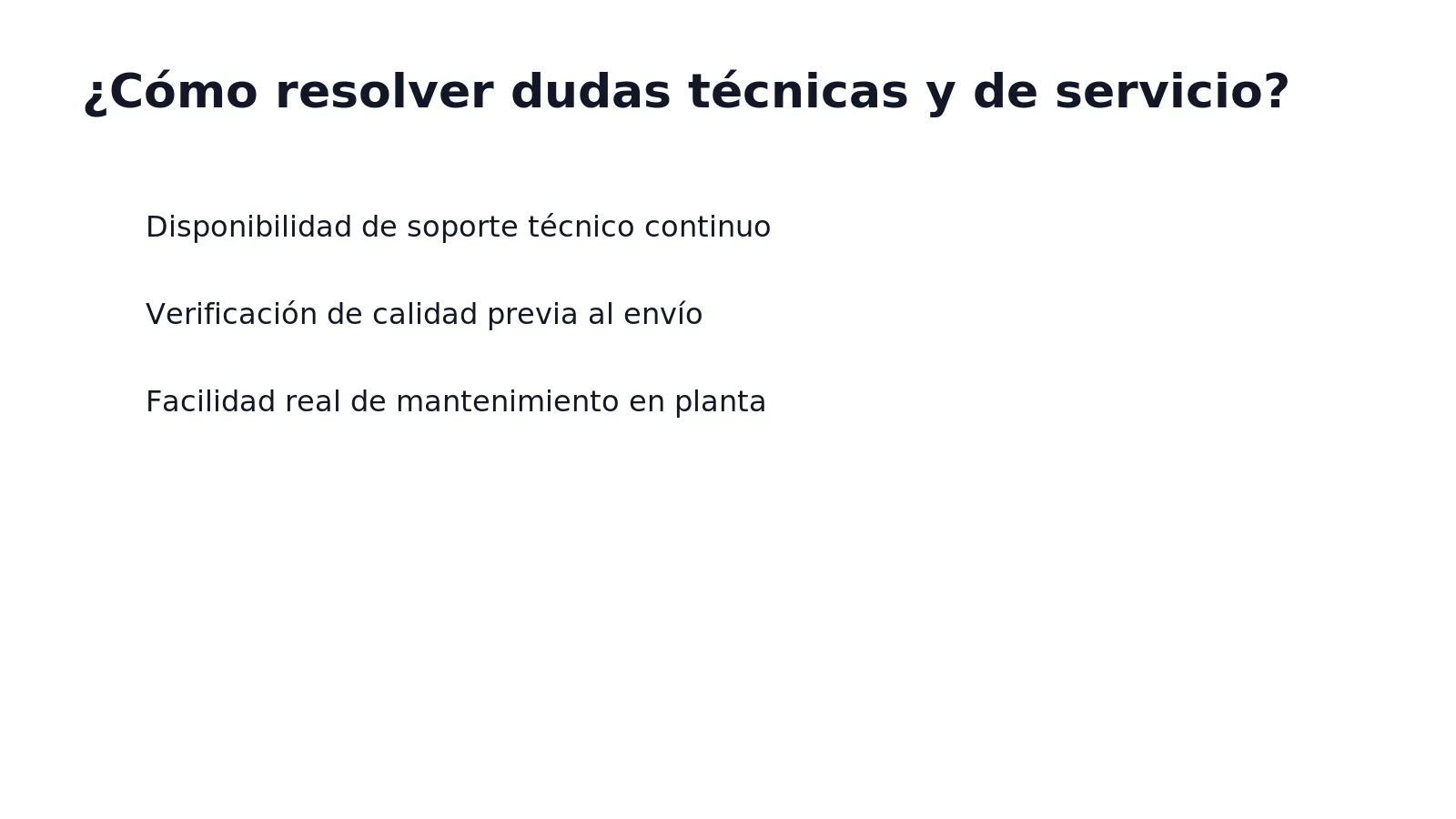 ¿Cómo resolver dudas técnicas y de servicio?

Disponibilidad de soporte técnico continuo

Verificación de calidad previa al envío

Facilidad real de mantenimiento en planta